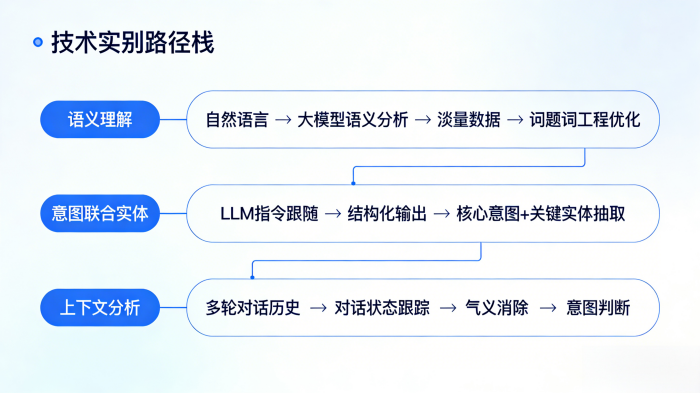 技术实别路径栈

语义理解

自然语言 → 大模型语义分析 → 淡量数据 → 词题词工程优化

意图联合实体

LLM指令跟随 → 结构化输出 → 核心意图+关键实体抽取

上下文分析

多轮对话历史 → 对话状态跟踪 → 气义消除 → 意图判断